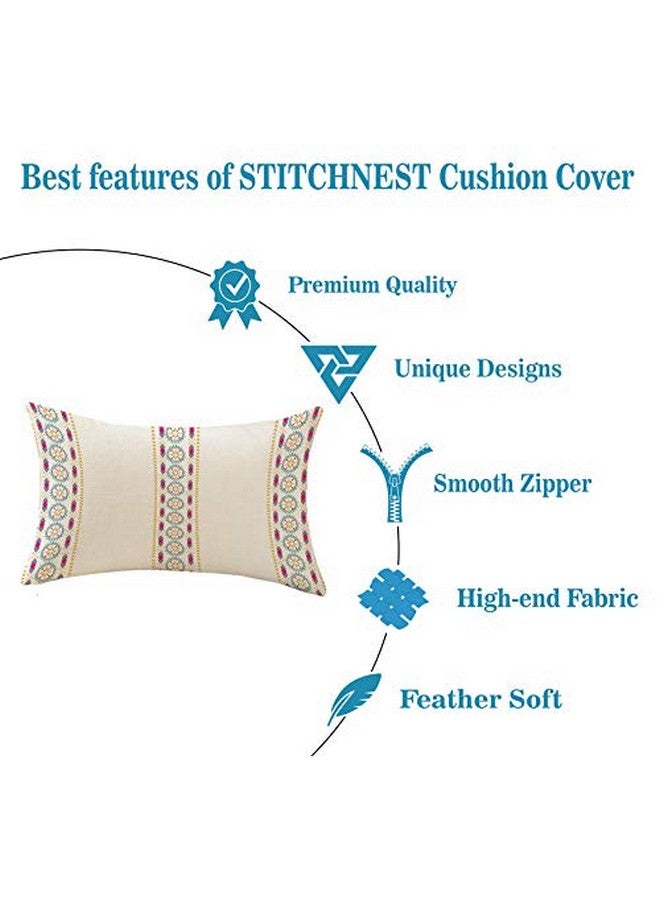 Best features of STITCHNEST Cushion Cover

Premium Quality

Unique Designs

Smooth Zipper

High-end Fabric

Feather Soft